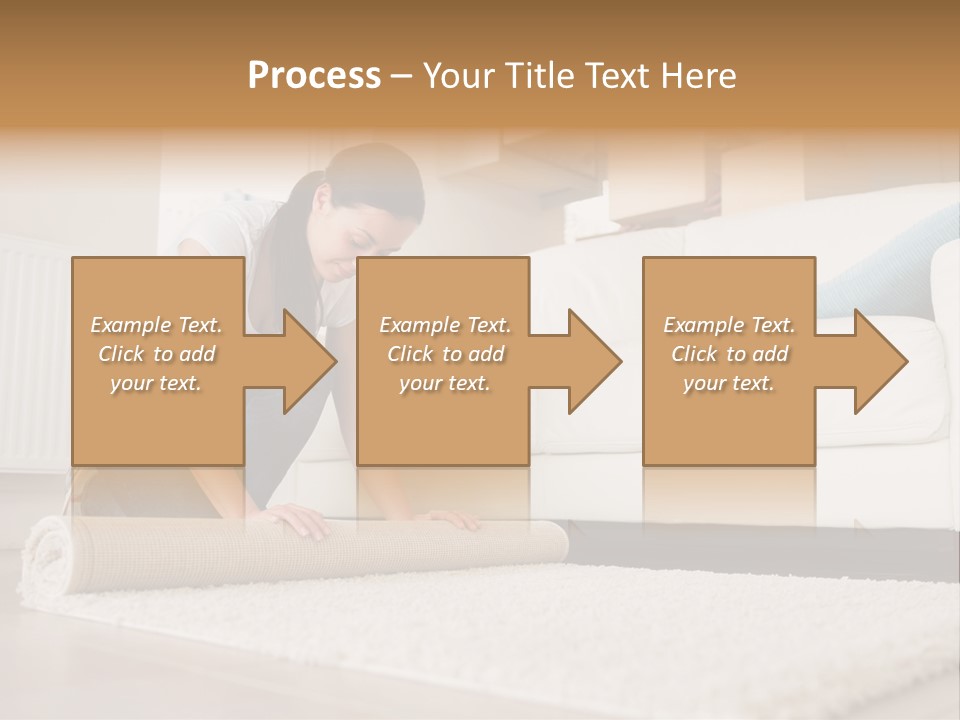 Process – Your Title Text Here

Example Text. Click to add your text.

Example Text. Click to add your text.

Example Text. Click to add your text.